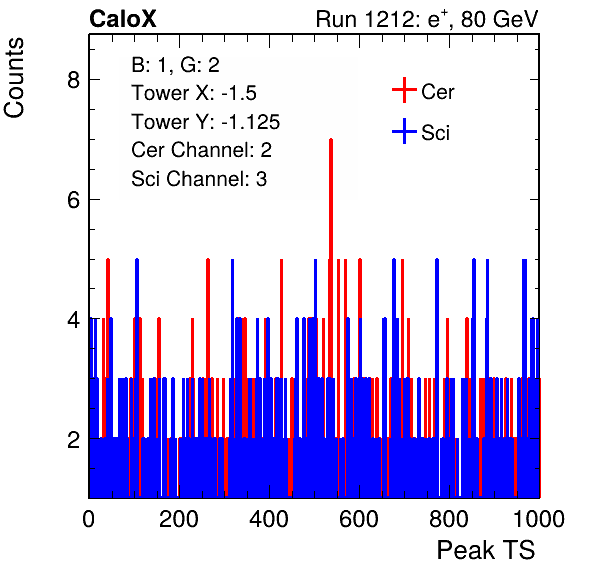 CaloX

Run 1212: $e^{+}$, 80 GeV

Counts

B: 1, G: 2
Tower X: -1.5
Tower Y: -1.125
Cer Channel: 2
Sci Channel: 3

Cer
Sci

8
6
4
2

0
200
400
600
800
1000

Peak TS